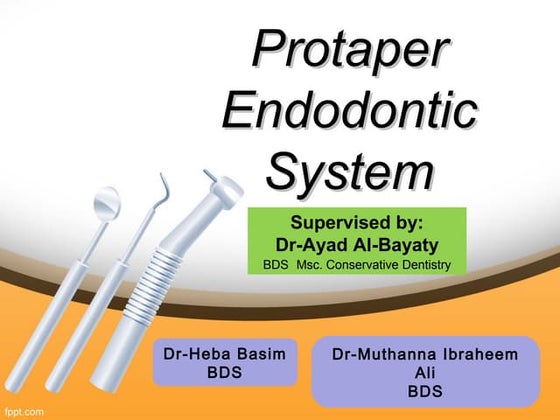 Protaper Endodontic System

Supervised by:
Dr-Ayad Al-Bayaty
BDS Msc. Conservative Dentistry

Dr-Heba Basim
BDS

Dr-Muthanna Ibraheem Ali
BDS

fppt.com